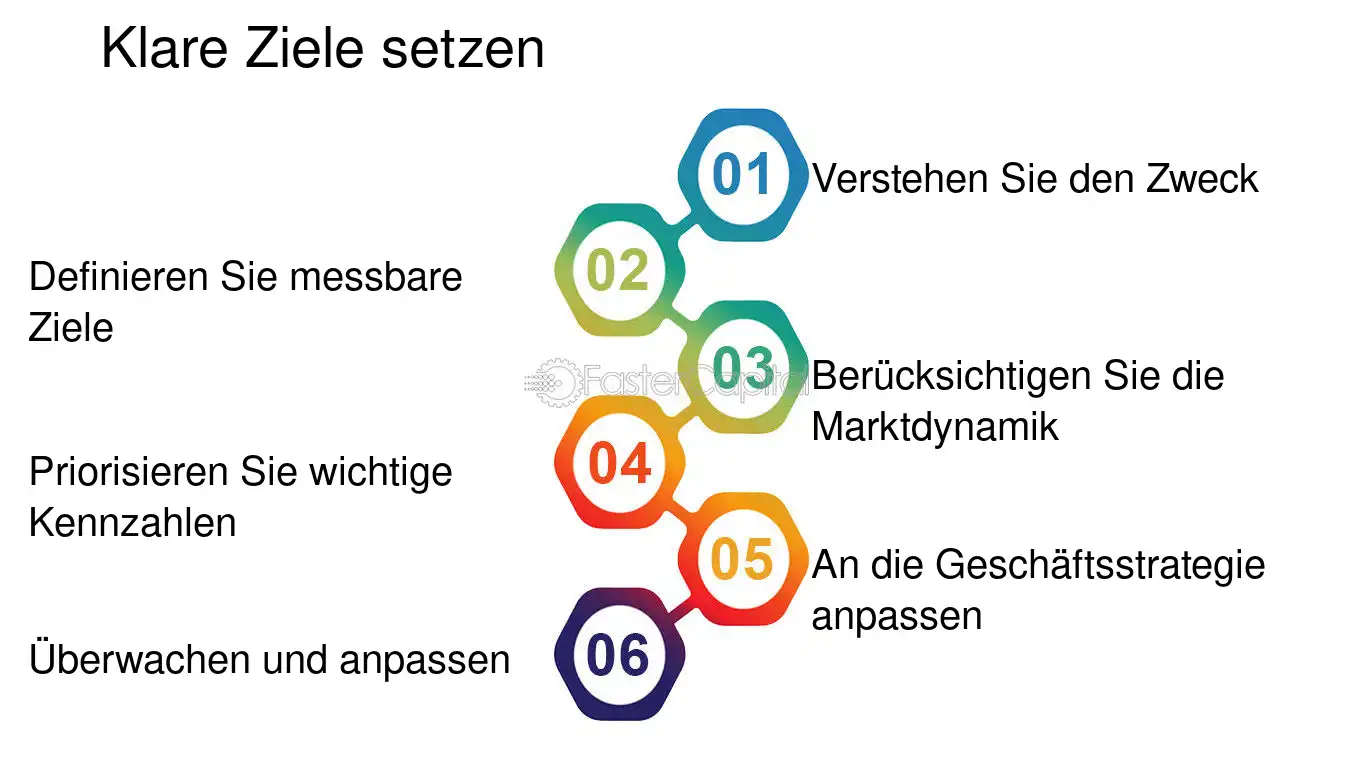 Klare Ziele setzen

01 Verstehen Sie den Zweck

02 Definieren Sie messbare Ziele

03 Berücksichtigen Sie die Marktdynamik

FasterCapital

04 Priorisieren Sie wichtige Kennzahlen

05 An die Geschäftsstrategie anpassen

06 Überwachen und anpassen